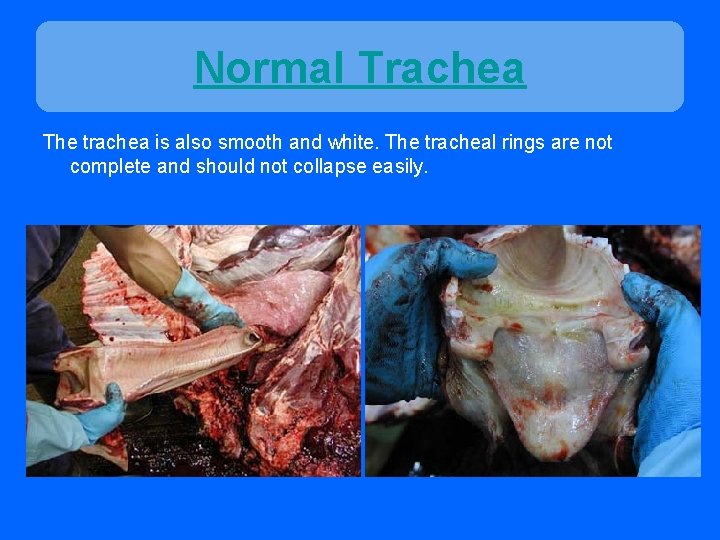 Normal Trachea

The trachea is also smooth and white. The tracheal rings are not complete and should not collapse easily.